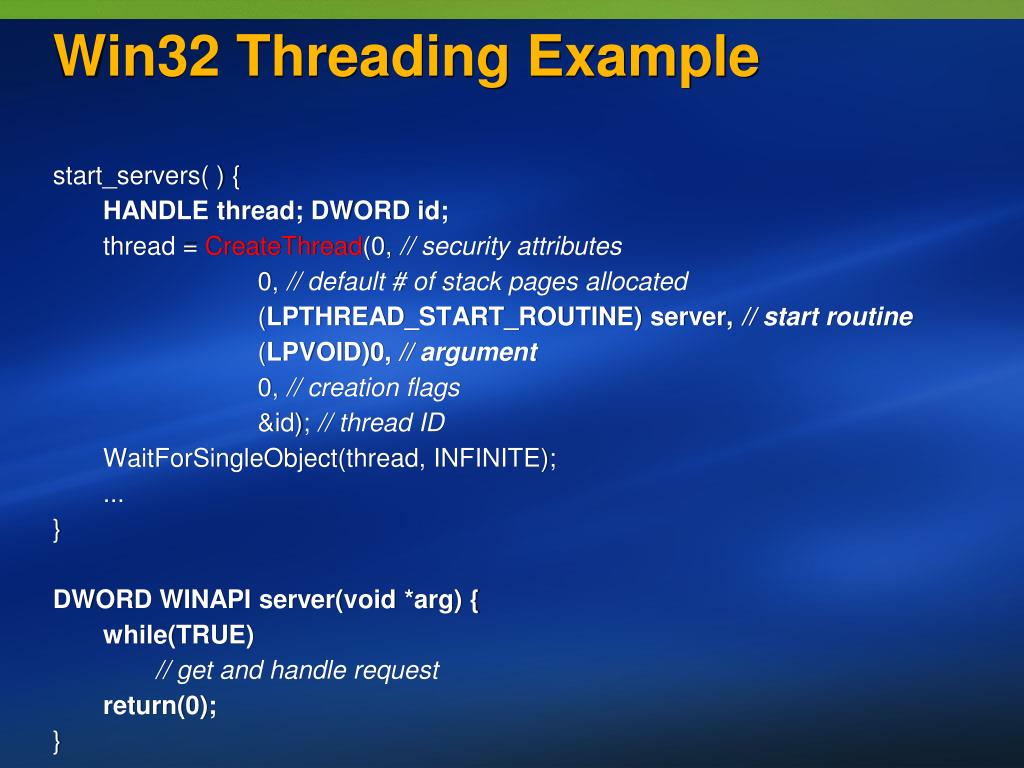 Win32 Threading Example

start_servers( ) {
HANDLE thread; DWORD id;
thread = CreateThread(0, // security attributes
0, // default # of stack pages allocated
(LPTHREAD_START_ROUTINE) server, // start routine
(LPVOID)0, // argument
0, // creation flags
&id); // thread ID
WaitForSingleObject(thread, INFINITE);
...
}

DWORD WINAPI server(void *arg) {
while(TRUE)
// get and handle request
return(0);
}